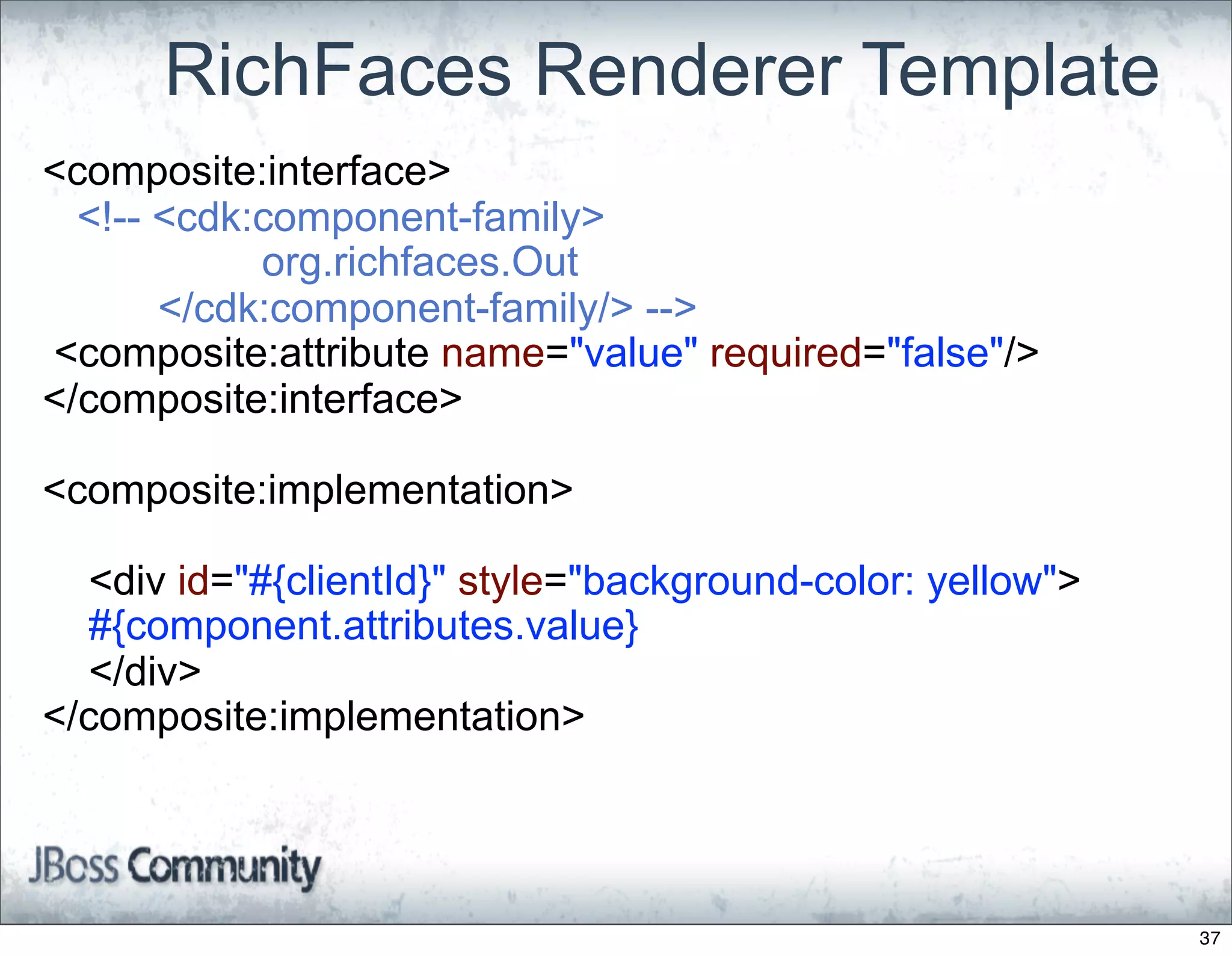 RichFaces Renderer Template

<composite:interface>
<!-- <cdk:component-family>
org.richfaces.Out
</cdk:component-family/> -->
<composite:attribute name="value" required="false"/>
</composite:interface>

<composite:implementation>

<div id="#{clientId}" style="background-color: yellow">
#{component.attributes.value}
</div>
</composite:implementation>

JBoss Community

37